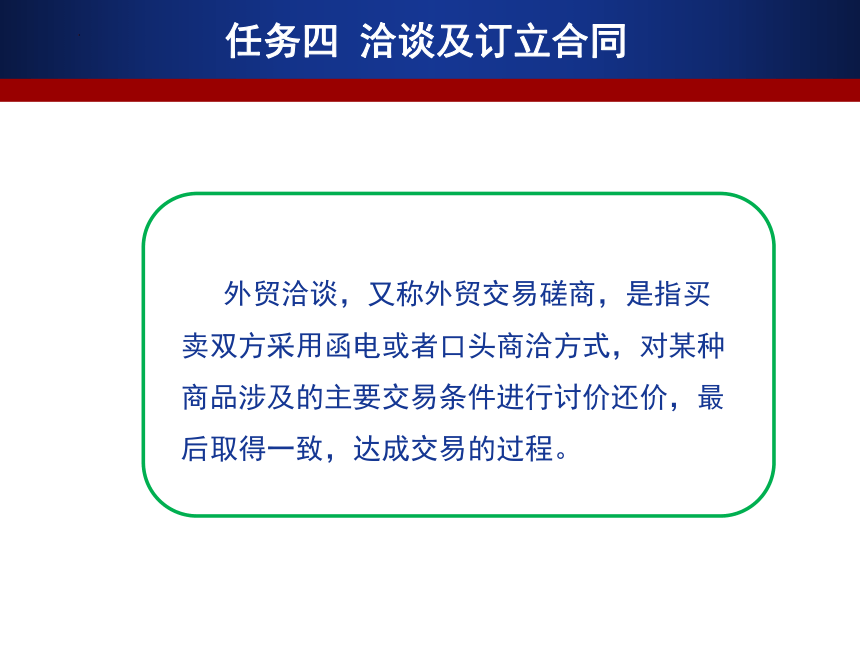 任务四 洽谈及订立合同

外贸洽谈，又称外贸交易磋商，是指买卖双方采用函电或者口头商洽方式，对某种商品涉及的主要交易条件进行讨价还价，最后取得一致，达成交易的过程。